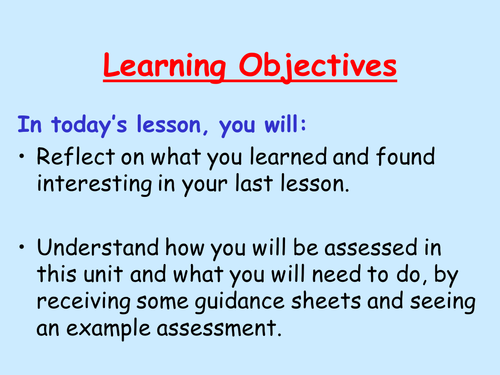 Learning Objectives

In today's lesson, you will:

• Reflect on what you learned and found interesting in your last lesson.

• Understand how you will be assessed in this unit and what you will need to do, by receiving some guidance sheets and seeing an example assessment.